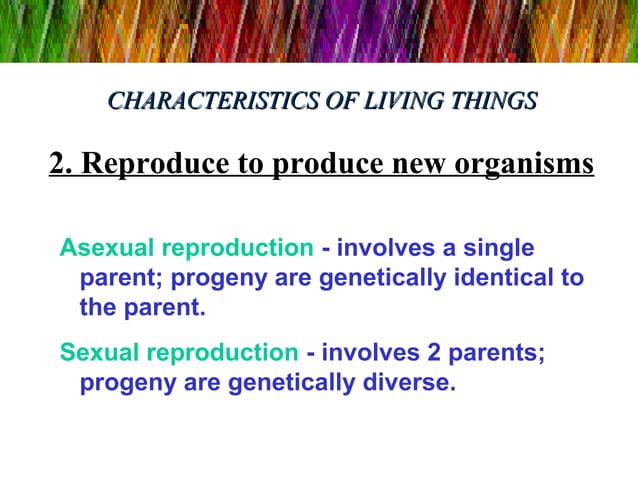 CHARACTERISTICS OF LIVING THINGS

2. Reproduce to produce new organisms

Asexual reproduction - involves a single parent; progeny are genetically identical to the parent.

Sexual reproduction - involves 2 parents; progeny are genetically diverse.